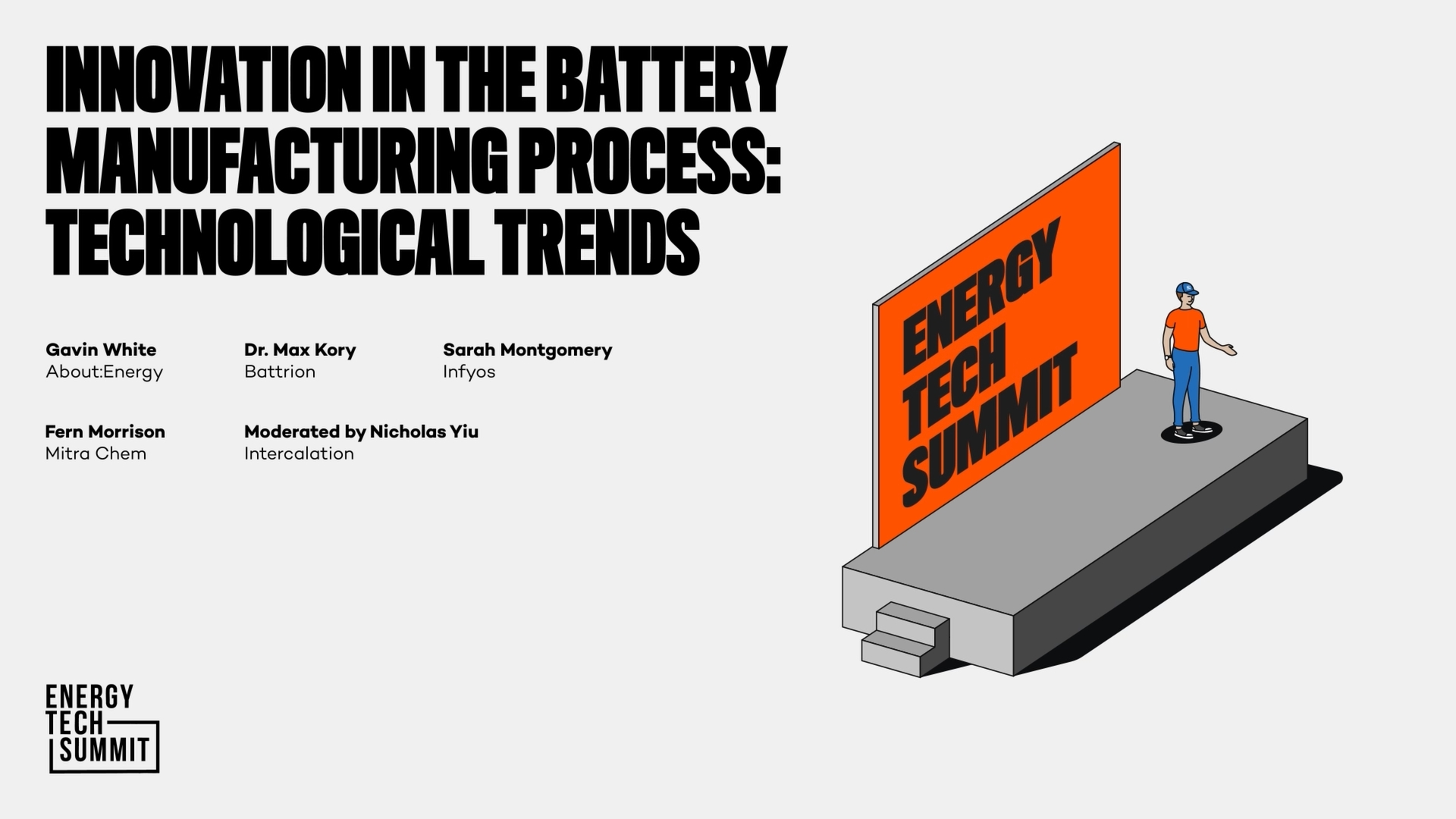 INNOVATION IN THE BATTERY MANUFACTURING PROCESS: TECHNOLOGICAL TRENDS

Gavin White
About:Energy

Dr. Max Kory
Battrion

Sarah Montgomery
Infyos

Fern Morrison
Mitra Chem

Moderated by Nicholas Yiu
Intercalation

ENERGY TECH SUMMIT

ENERGY TECH SUMMIT